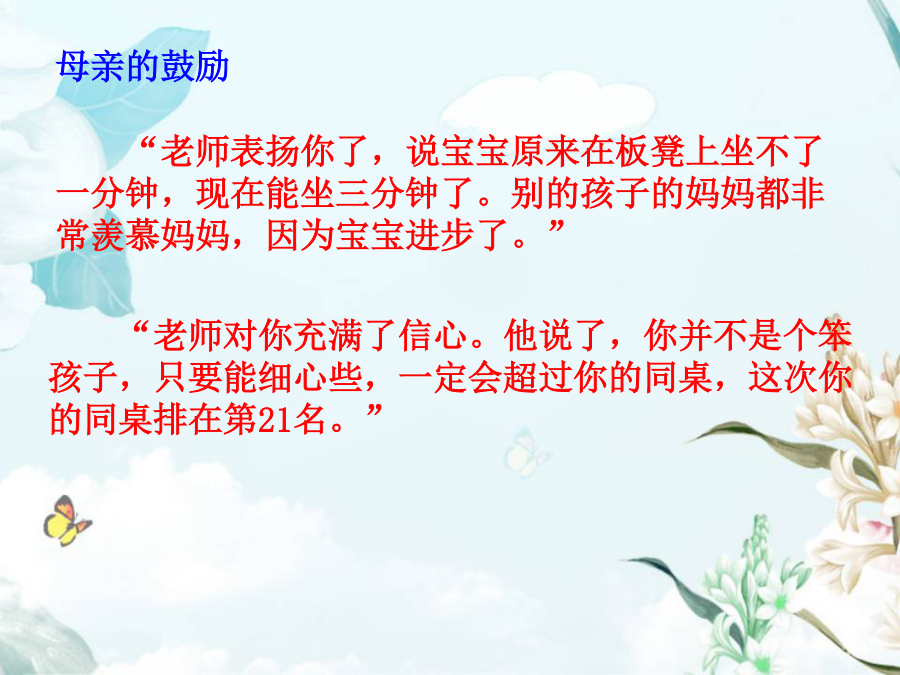 母亲的鼓励

“老师表扬你了，说宝宝原来在板凳上坐不了一分钟，现在能坐三分钟了。别的孩子的妈妈都非常羡慕妈妈，因为宝宝进步了。”

“老师对你充满了信心。他说了，你并不是个笨孩子，只要能细心些，一定会超过你的同桌，这次你的同桌排在第21名。”